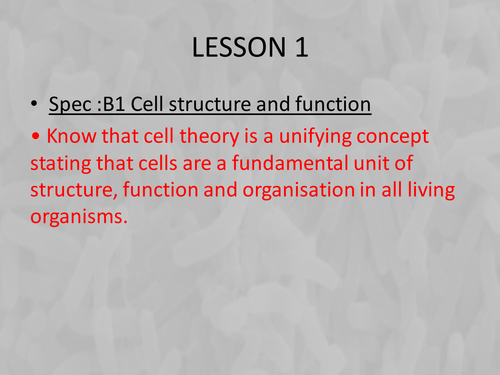 LESSON 1

• Spec :B1 Cell structure and function

• Know that cell theory is a unifying concept stating that cells are a fundamental unit of structure, function and organisation in all living organisms.